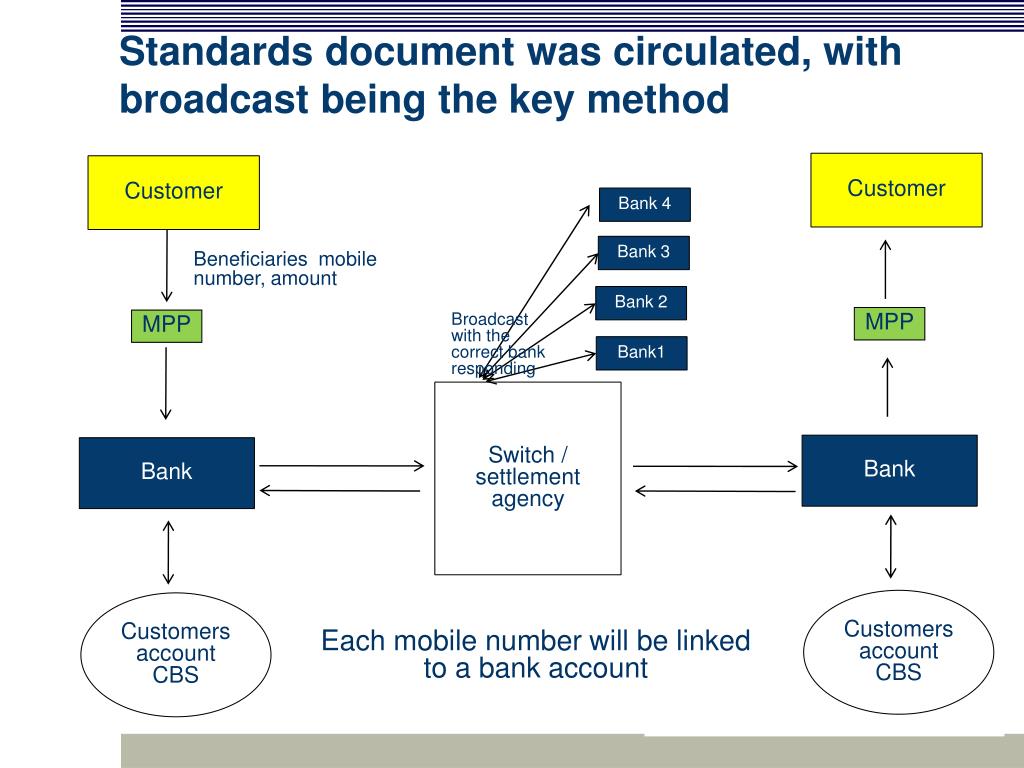 Standards document was circulated, with broadcast being the key method

Customer

Beneficiaries mobile number, amount

MPP

Bank

Customers account CBS

Bank 4

Bank 3

Bank 2

Bank1

Broadcast with the correct bank responding

Switch / settlement agency

Each mobile number will be linked to a bank account

Customer

MPP

Bank

Customers account CBS